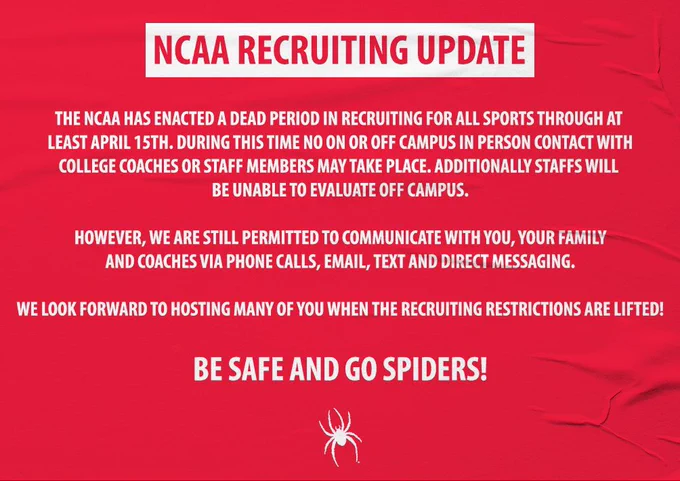 NCAA RECRUITING UPDATE

THE NCAA HAS ENACTED A DEAD PERIOD IN RECRUITING FOR ALL SPORTS THROUGH AT LEAST APRIL 15TH. DURING THIS TIME NO ON OR OFF CAMPUS IN PERSON CONTACT WITH COLLEGE COACHES OR STAFF MEMBERS MAY TAKE PLACE. ADDITIONALLY STAFFS WILL BE UNABLE TO EVALUATE OFF CAMPUS.

HOWEVER, WE ARE STILL PERMITTED TO COMMUNICATE WITH YOU, YOUR FAMILY AND COACHES VIA PHONE CALLS, EMAIL, TEXT AND DIRECT MESSAGING.

WE LOOK FORWARD TO HOSTING MANY OF YOU WHEN THE RECRUITING RESTRICTIONS ARE LIFTED!

BE SAFE AND GO SPIDERS!